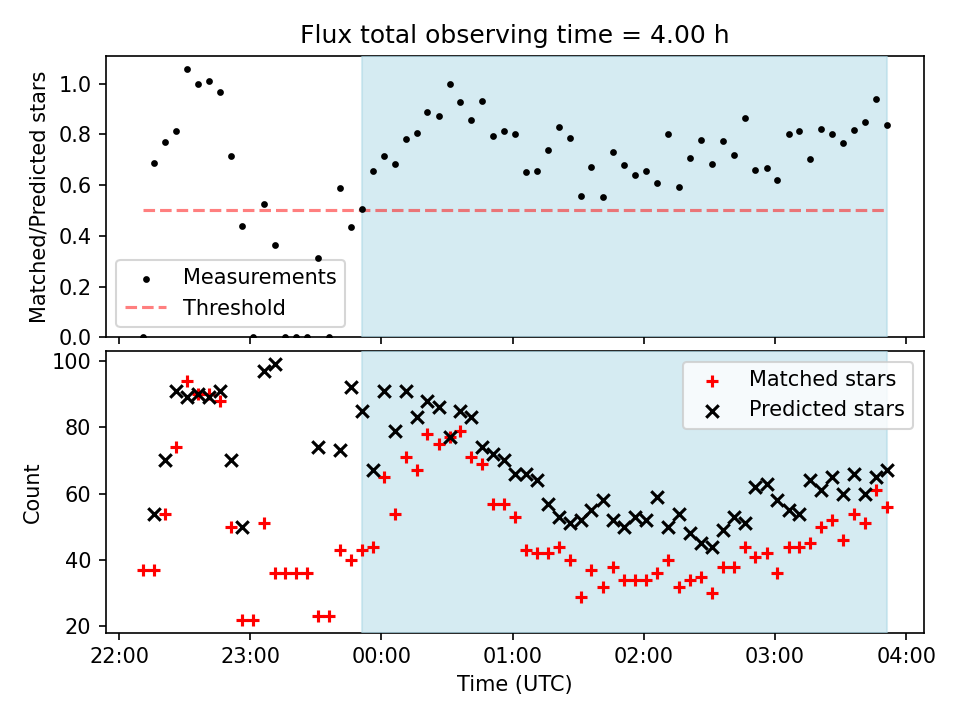 Flux total observing time = 4.00 h

Matched/Predicted stars

1.0
0.8
0.6
0.4
0.2
0.0

Measurements
Threshold

Count

100
80
60
40
20

Matched stars
Predicted stars

22:00
23:00
00:00
01:00
02:00
03:00
04:00

Time (UTC)